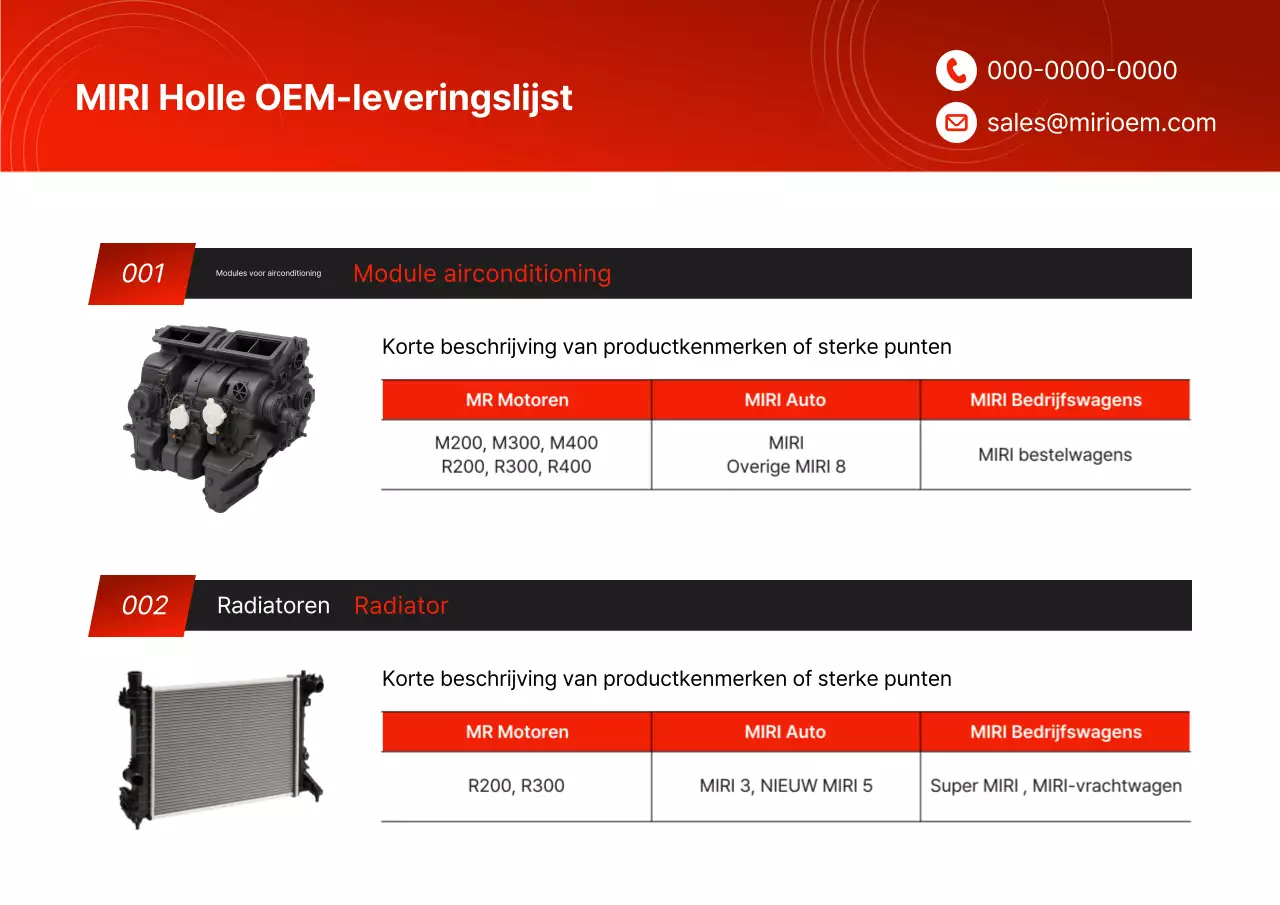 MIRI Holle OEM-leveringslijst

000-0000-0000

sales@mirioem.com

001 Modules voor airconditioning Module airconditioning

Korte beschrijving van productkenmerken of sterke punten

| MR Motoren | MIRI Auto | MIRI Bedrijfswagens |
|---|---|---|
| M200, M300, M400 R200, R300, R400 | MIRI Overige MIRI 8 | MIRI bestelwagens |

002 Radiatoren Radiator

Korte beschrijving van productkenmerken of sterke punten

| MR Motoren | MIRI Auto | MIRI Bedrijfswagens |
|---|---|---|
| R200, R300 | MIRI 3, NIEUW MIRI 5 | Super MIRI , MIRI-vrachtwagen |